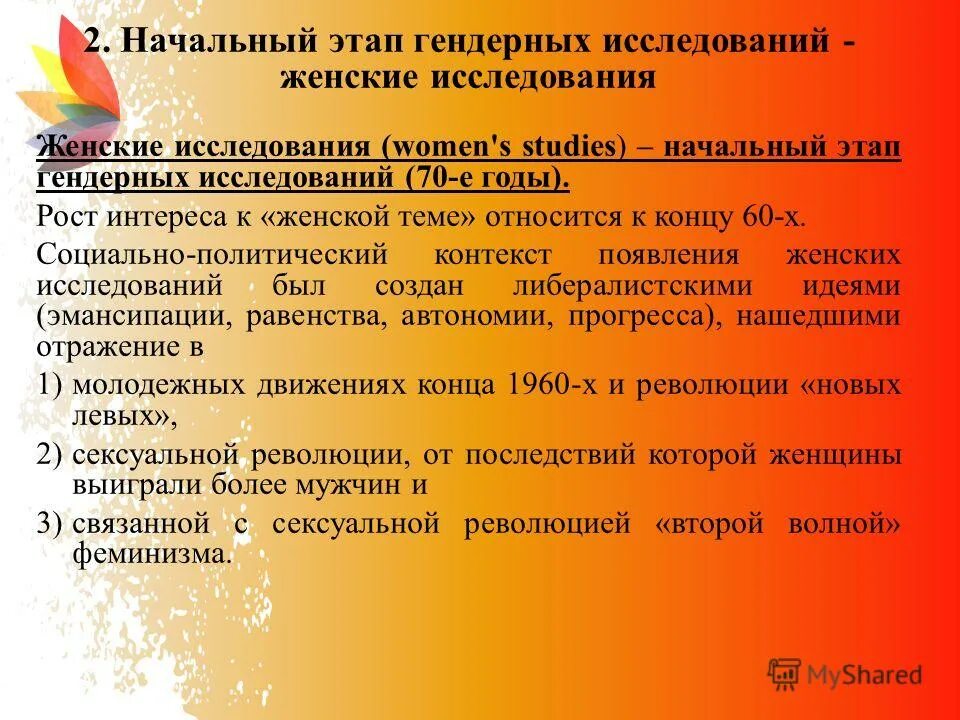 2. Начальный этап гендерных исследований - женские исследования

Женские исследования (women's studies) – начальный этап гендерных исследований (70-е годы).

Рост интереса к «женской теме» относится к концу 60-х.

Социально-политический контекст появления женских исследований был создан либералистскими идеями (эмансипации, равенства, автономии, прогресса), нашедшими отражение в

1) молодежных движениях конца 1960-х и революции «новых левых»,

2) сексуальной революции, от последствий которой женщины выиграли более мужчин и

3) связанной с сексуальной революцией «второй волной» феминизма.

MyShared